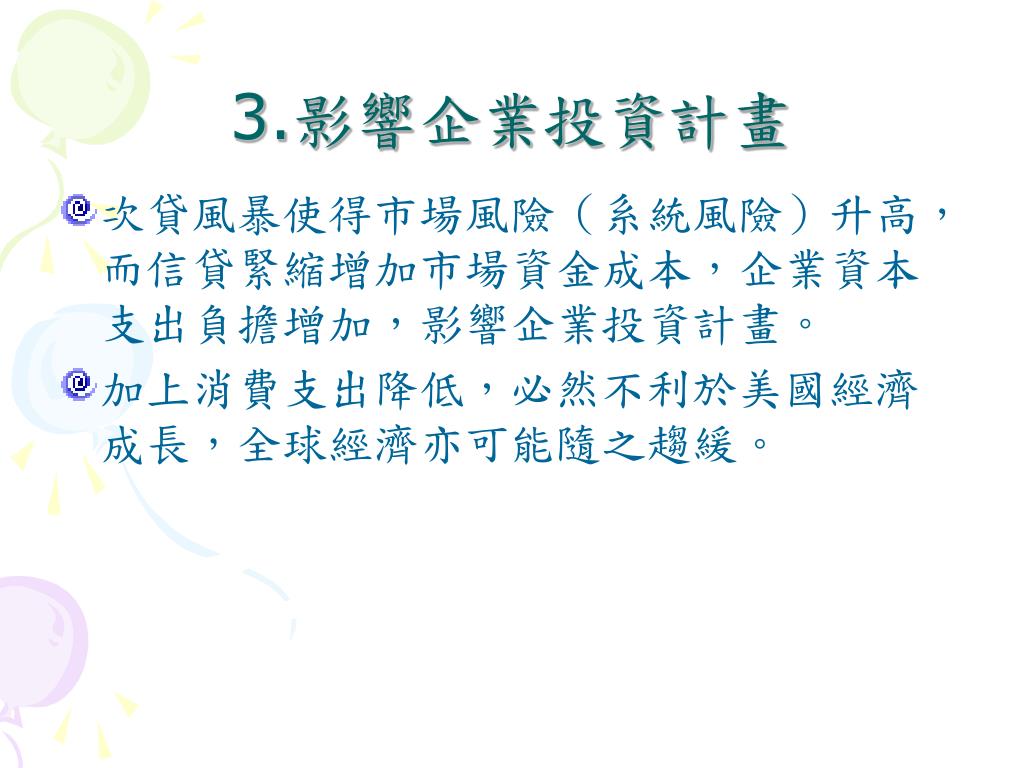 3.影響企業投資計畫

次貸風暴使得市場風險（系統風險）升高，而信貸緊縮增加市場資金成本，企業資本支出負擔增加，影響企業投資計畫。

加上消費支出降低，必然不利於美國經濟成長，全球經濟亦可能隨之趨緩。